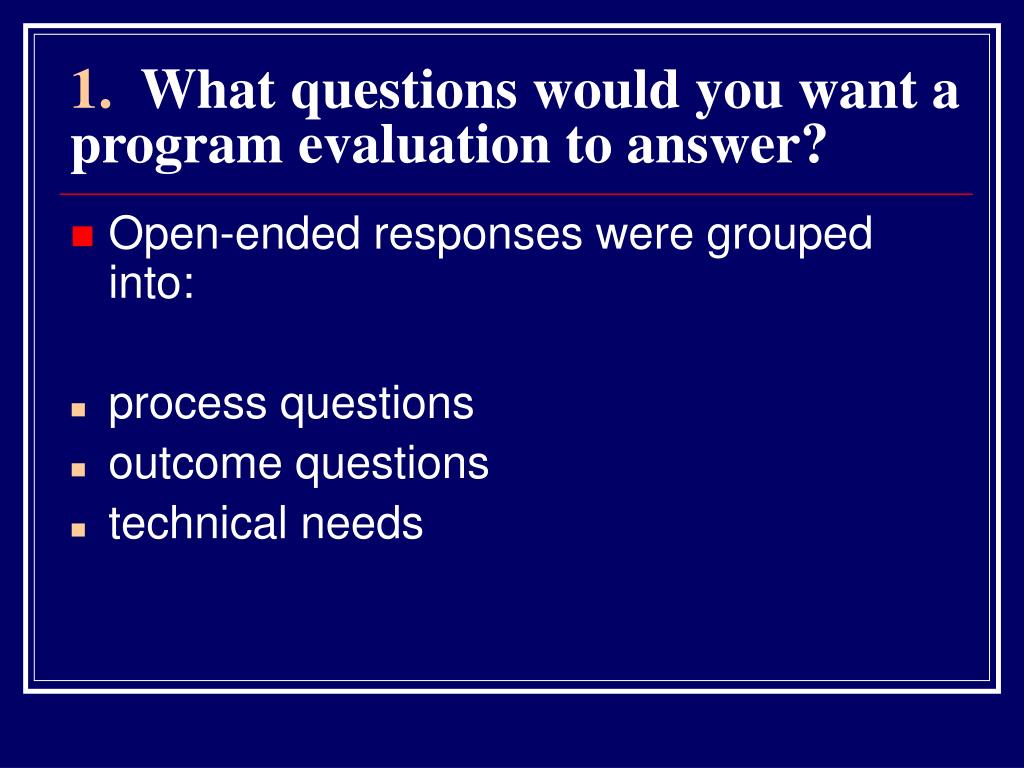 1. What questions would you want a program evaluation to answer?

Open-ended responses were grouped into:

process questions
outcome questions
technical needs